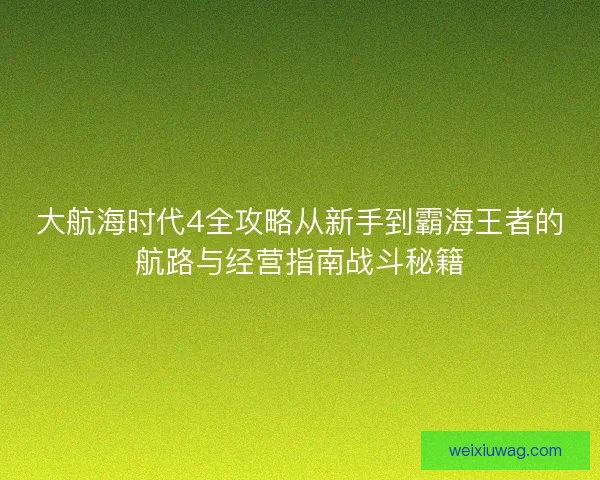 大航海时代4全攻略从新手到霸海王者的航路与经营指南战斗秘籍

weixiuwag.com